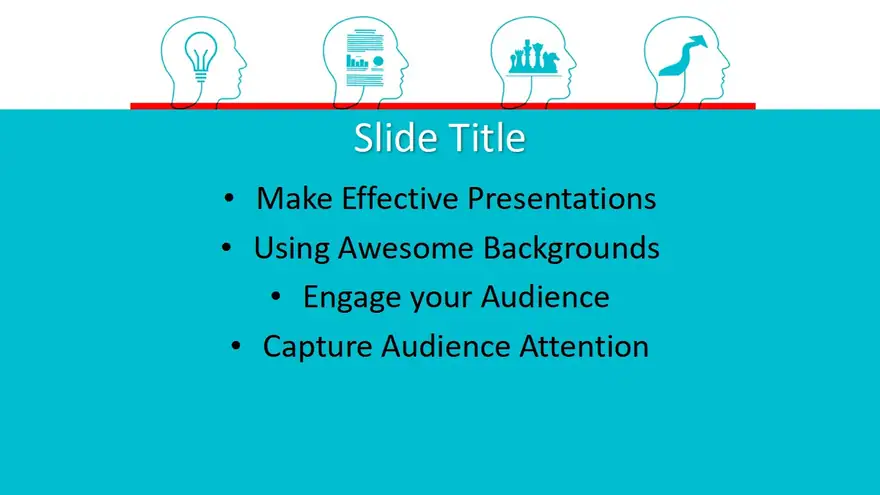 Slide Title

• Make Effective Presentations
• Using Awesome Backgrounds
• Engage your Audience
• Capture Audience Attention